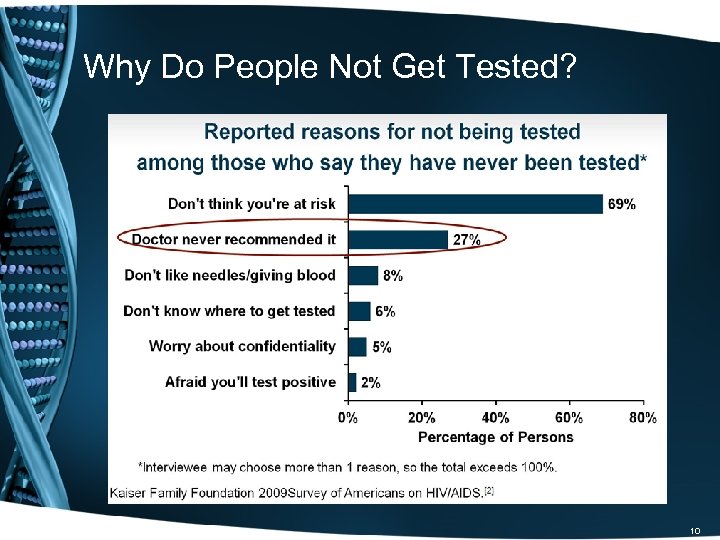 Why Do People Not Get Tested?

Reported reasons for not being tested among those who say they have never been tested*

Don't think you're at risk 69%

Doctor never recommended it 27%

Don't like needles/giving blood 8%

Don't know where to get tested 6%

Worry about confidentiality 5%

Afraid you'll test positive 2%

0% 20% 40% 60% 80%

Percentage of Persons

*Interviewee may choose more than 1 reason, so the total exceeds 100%.

Kaiser Family Foundation 2009Survey of Americans on HIV/AIDS.[2]

10